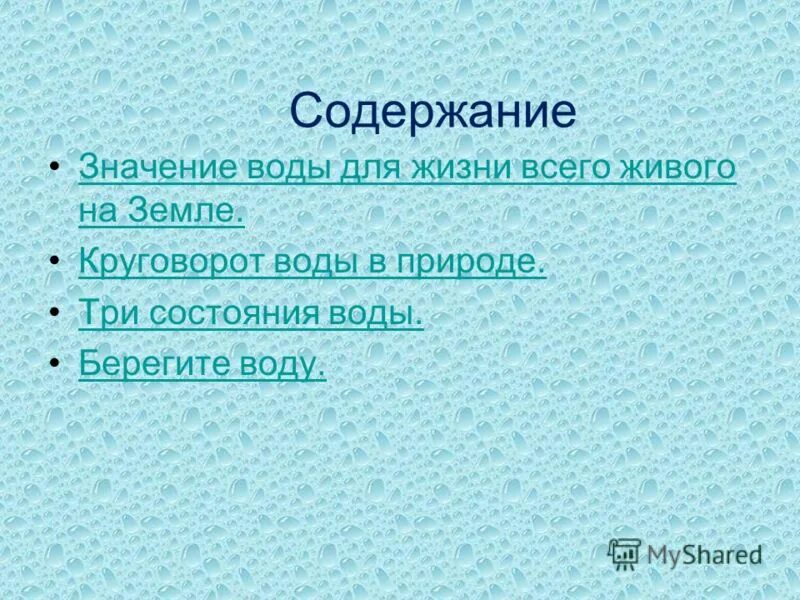 Содержание

• Значение воды для жизни всего живого на Земле.
• Круговорот воды в природе.
• Три состояния воды.
• Берегите воду.

MyShared